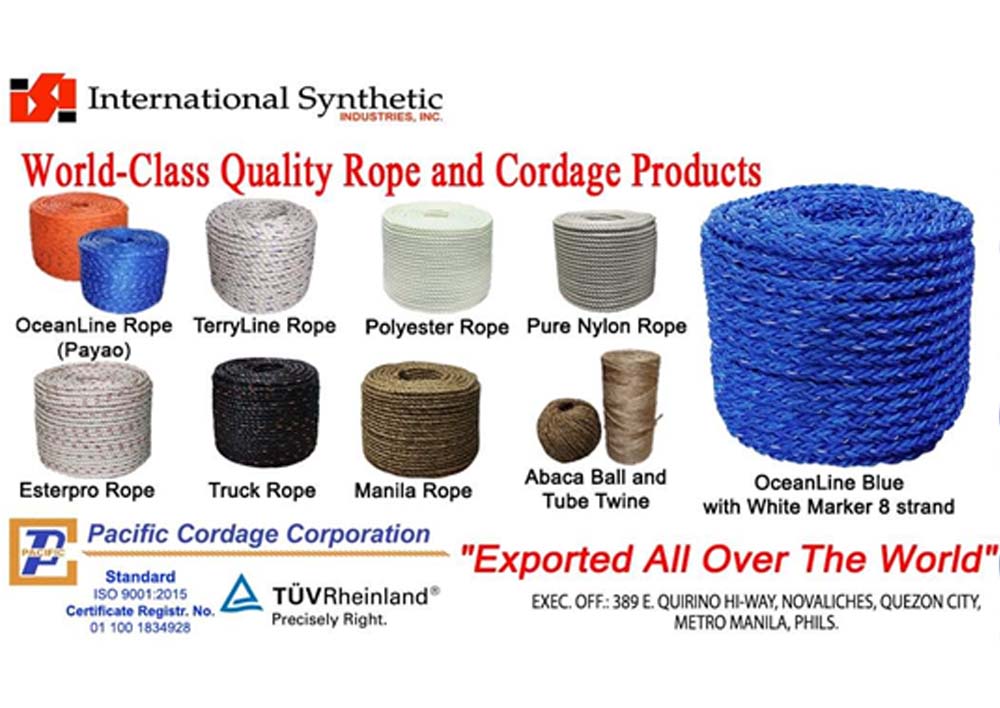 International Synthetic
INDUSTRIES, INC.

World-Class Quality Rope and Cordage Products

OceanLine Rope (Payao)

TerryLine Rope

Polyester Rope

Pure Nylon Rope

Esterpro Rope

Truck Rope

Manila Rope

Abaca Ball and Tube Twine

OceanLine Blue with White Marker 8 strand

PACIFIC

Pacific Cordage Corporation

Standard
ISO 9001:2015
Certificate Registr. No.
01 100 1834928

TÜVRheinland®
Precisely Right.

"Exported All Over The World"

EXEC. OFF.: 389 E. QUIRINO HI-WAY, NOVALICHES, QUEZON CITY, METRO MANILA, PHILS.